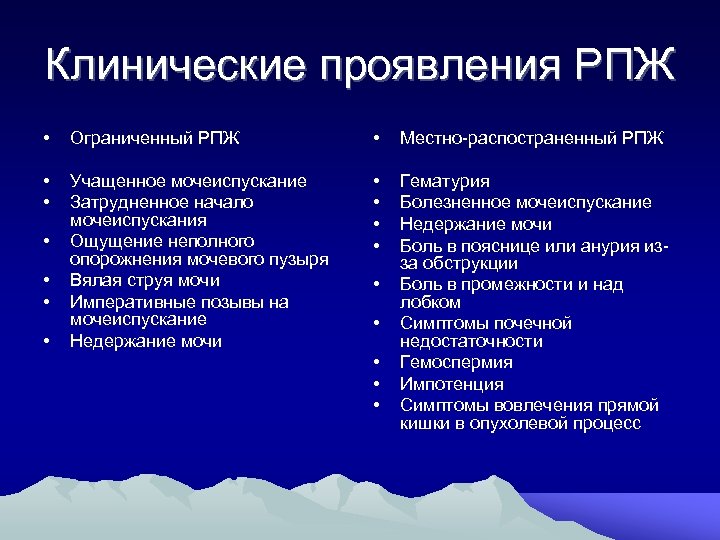 Клинические проявления РПЖ

• Ограниченный РПЖ

• Учащенное мочеиспускание
• Затрудненное начало мочеиспускания
• Ощущение неполного опорожнения мочевого пузыря
• Вялая струя мочи
• Императивные позывы на мочеиспускание
• Недержание мочи

• Местно-распостраненный РПЖ

• Гематурия
• Болезненное мочеиспускание
• Недержание мочи
• Боль в пояснице или анурия из-за обструкции
• Боль в промежности и над лобком
• Симптомы почечной недостаточности
• Гемоспермия
• Импотенция
• Симптомы вовлечения прямой кишки в опухолевой процесс